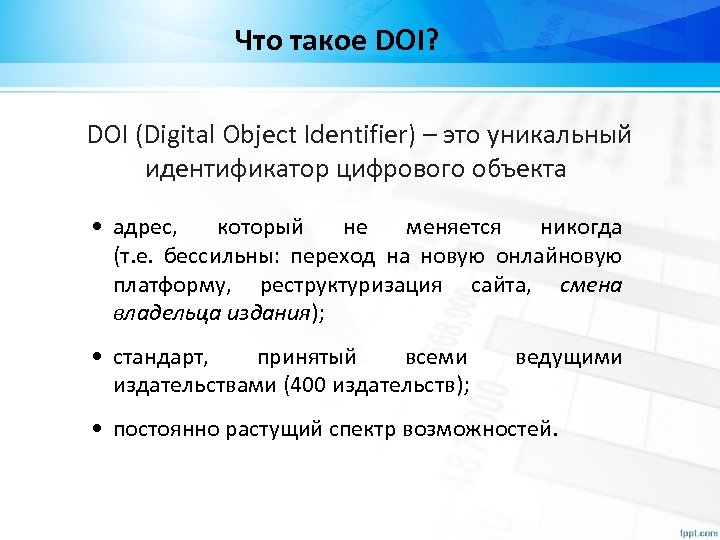 Что такое DOI?

DOI (Digital Object Identifier) – это уникальный идентификатор цифрового объекта

• адрес, который не меняется никогда (т.е. бессильны: переход на новую онлайновую платформу, реструктуризация сайта, смена владельца издания);

• стандарт, принятый всеми ведущими издательствами (400 издательств);

• постоянно растущий спектр возможностей.

fppt.com